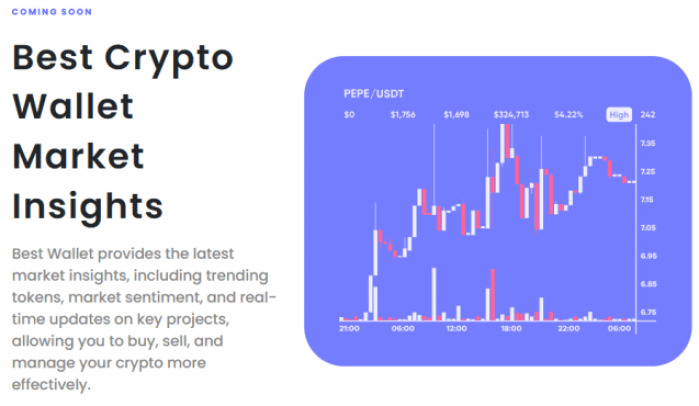 COMING SOON

Best Crypto Wallet Market Insights

Best Wallet provides the latest market insights, including trending tokens, market sentiment, and real-time updates on key projects, allowing you to buy, sell, and manage your crypto more effectively.

PEPE/USDT

$0 $1,756 $1,698 $324,713 54.22% High 242

7.35
7.25
7.15
7.05
6.95
6.85
6.75

21:00 06:00 12:00 18:00 22:00 06:00